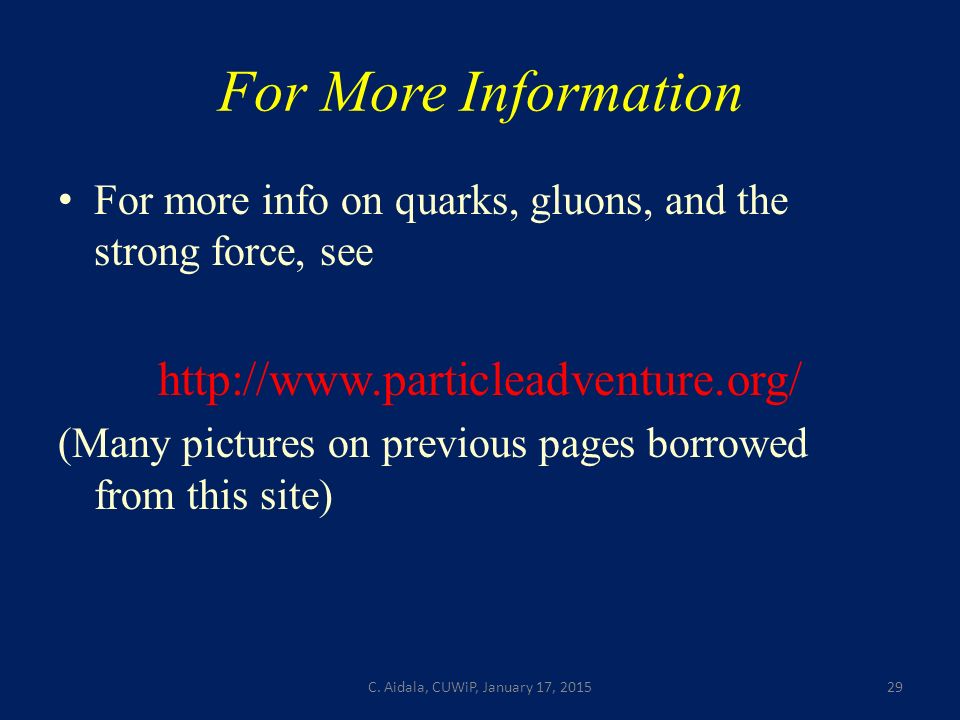 For More Information

• For more info on quarks, gluons, and the strong force, see

http://www.particleadventure.org/

(Many pictures on previous pages borrowed from this site)

C. Aidala, CUWiP, January 17, 2015

29